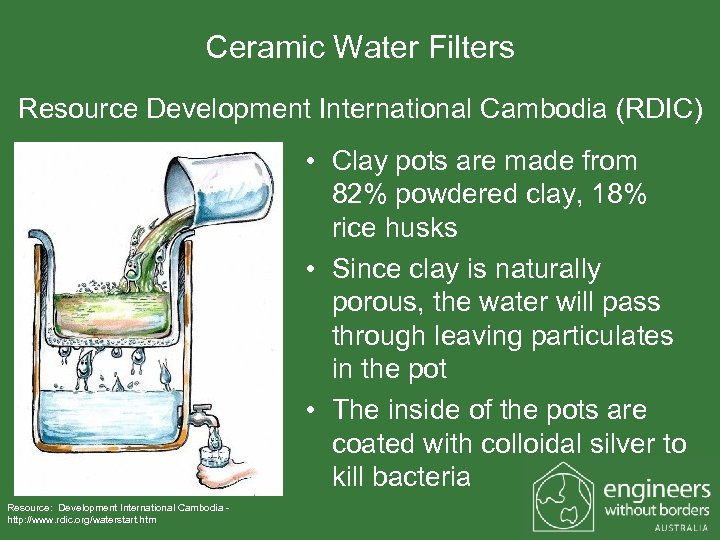 Ceramic Water Filters

Resource Development International Cambodia (RDIC)

• Clay pots are made from 82% powdered clay, 18% rice husks

• Since clay is naturally porous, the water will pass through leaving particulates in the pot

• The inside of the pots are coated with colloidal silver to kill bacteria

Resource: Development International Cambodia - http://www.rdic.org/waterstart.htm

engineers without borders AUSTRALIA